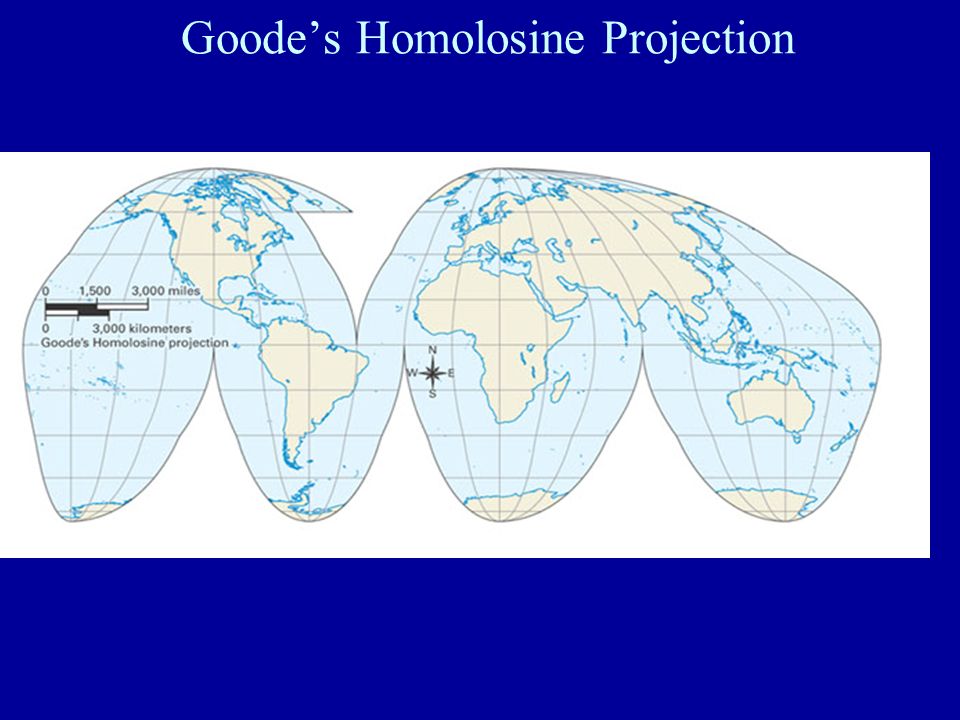 Goode's Homolosine Projection

0 1,500 3,000 miles
0 3,000 kilometers
Goode's Homolosine projection

N
W E
S